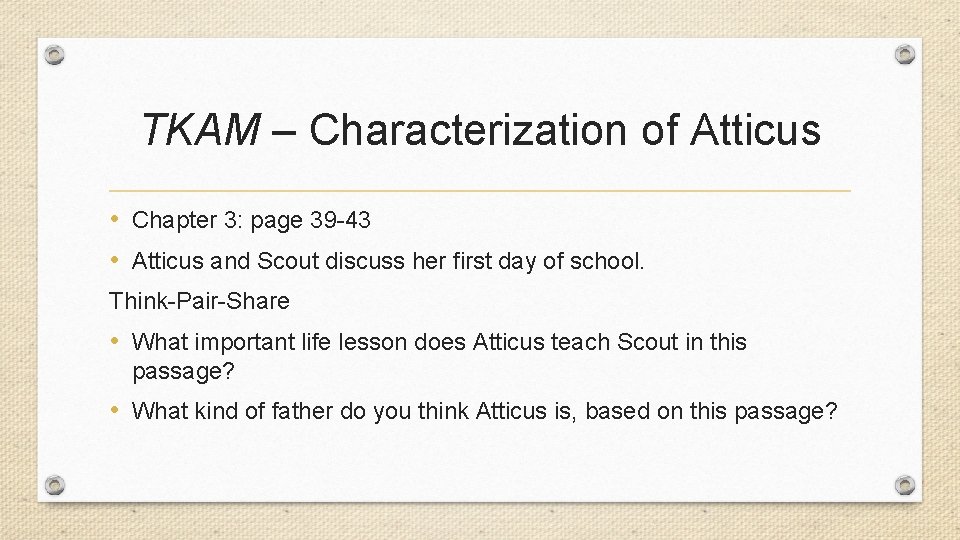 TKAM – Characterization of Atticus

• Chapter 3: page 39-43
• Atticus and Scout discuss her first day of school.

Think-Pair-Share

• What important life lesson does Atticus teach Scout in this passage?
• What kind of father do you think Atticus is, based on this passage?